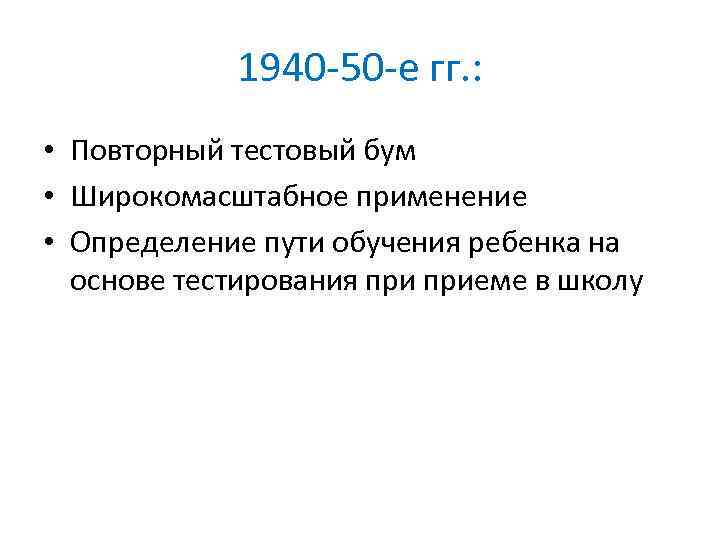 1940-50-е гг.:

• Повторный тестовый бум
• Широкомасштабное применение
• Определение пути обучения ребенка на основе тестирования при приеме в школу